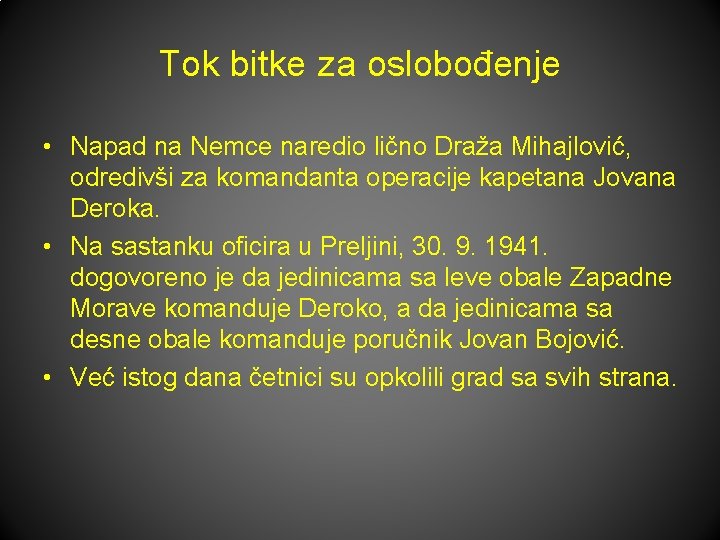 Tok bitke za oslobođenje

• Napad na Nemce naredio lično Draža Mihajlović, odredivši za komandanta operacije kapetana Jovana Deroka.
• Na sastanku oficira u Preljini, 30. 9. 1941. dogovoreno je da jedinicama sa leve obale Zapadne Morave komanduje Deroko, a da jedinicama sa desne obale komanduje poručnik Jovan Bojović.
• Već istog dana četnici su opkolili grad sa svih strana.